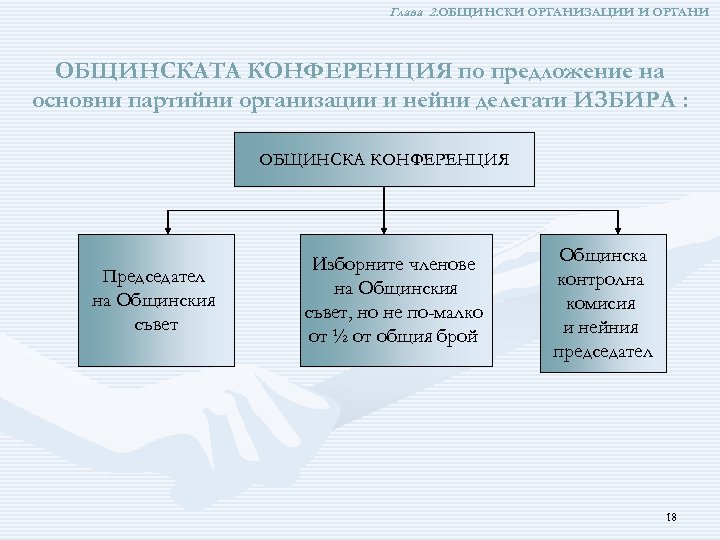 Глава 2.ОБЩИНСКИ ОРГАНИЗАЦИИ И ОРГАНИ

ОБЩИНСКАТА КОНФЕРЕНЦИЯ по предложение на основни партийни организации и нейни делегати ИЗБИРА :

ОБЩИНСКА КОНФЕРЕНЦИЯ

Председател на Общинския съвет

Изборните членове на Общинския съвет, но не по-малко от ½ от общия брой

Общинска контролна комисия и нейния председател

18